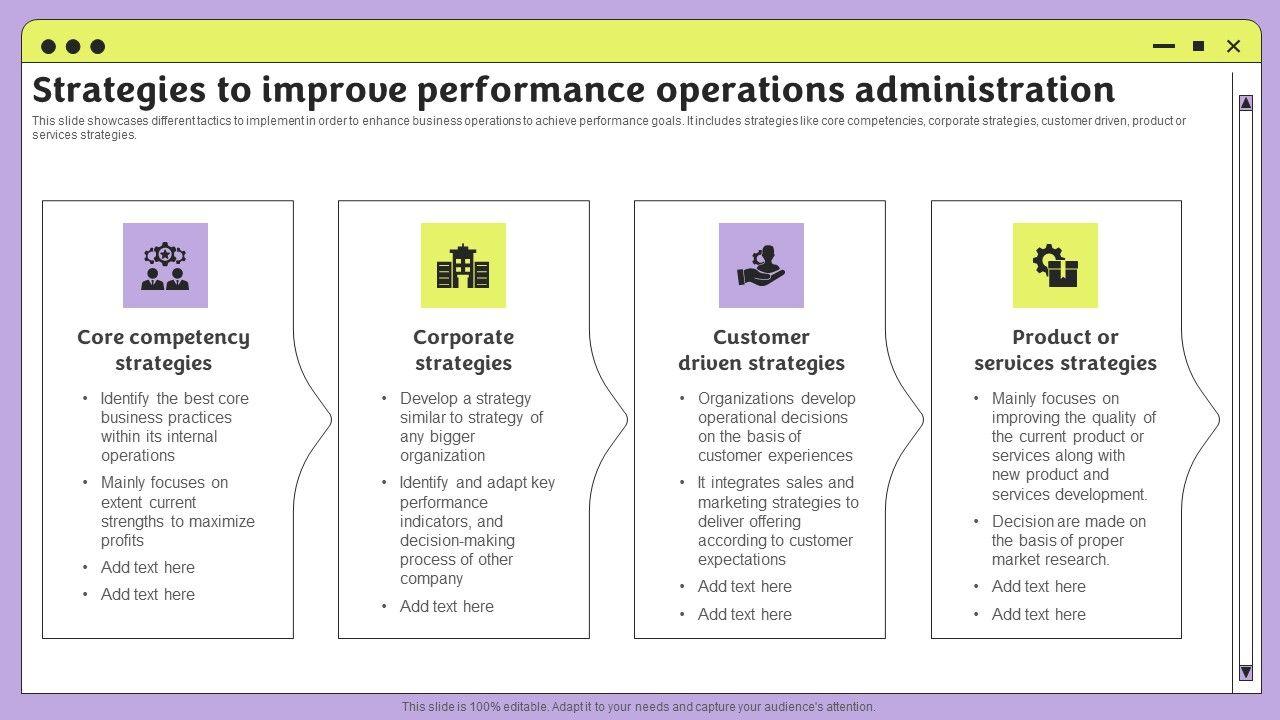 Strategies to improve performance operations administration

This slide showcases different tactics to implement in order to enhance business operations to achieve performance goals. It includes strategies like core competencies, corporate strategies, customer driven, product or services strategies.

Core competency strategies

• Identify the best core business practices within its internal operations
• Mainly focuses on extent current strengths to maximize profits
• Add text here
• Add text here

Corporate strategies

• Develop a strategy similar to strategy of any bigger organization
• Identify and adapt key performance indicators, and decision-making process of other company
• Add text here

Customer driven strategies

• Organizations develop operational decisions on the basis of customer experiences
• It integrates sales and marketing strategies to deliver offering according to customer expectations
• Add text here
• Add text here

Product or services strategies

• Mainly focuses on improving the quality of the current product or services along with new product and services development.
• Decision are made on the basis of proper market research.
• Add text here
• Add text here

This slide is 100% editable. Adapt it to your needs and capture your audience's attention.